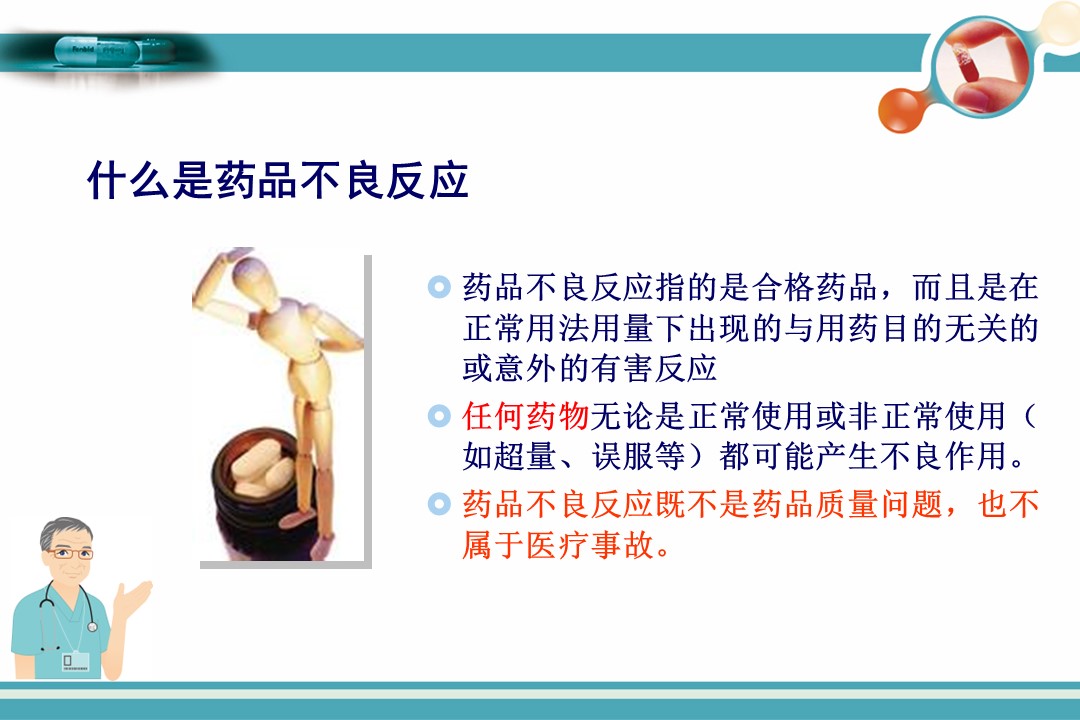 什么是药品不良反应

药品不良反应指的是合格药品，而且是在正常用法用量下出现的与用药目的无关的或意外的有害反应

任何药物无论是正常使用或非正常使用（如超量、误服等）都可能产生不良作用。

药品不良反应既不是药品质量问题，也不属于医疗事故。